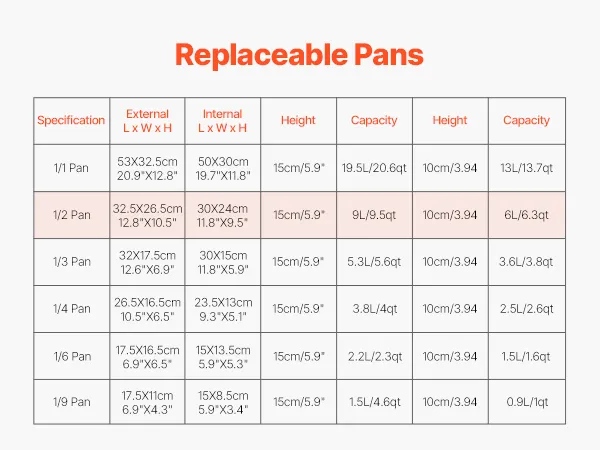 Replaceable Pans

| Specification | External L x W x H | Internal L x W x H | Height | Capacity | Height | Capacity |
|---|---|---|---|---|---|---|
| 1/1 Pan | 53X32.5cm 20.9"X12.8" | 50X30cm 19.7"X11.8" | 15cm/5.9" | 19.5L/20.6qt | 10cm/3.94 | 13L/13.7qt |
| 1/2 Pan | 32.5X26.5cm 12.8"X10.5" | 30X24cm 11.8"X9.5" | 15cm/5.9" | 9L/9.5qt | 10cm/3.94 | 6L/6.3qt |
| 1/3 Pan | 32X17.5cm 12.6"X6.9" | 30X15cm 11.8"X5.9" | 15cm/5.9" | 5.3L/5.6qt | 10cm/3.94 | 3.6L/3.8qt |
| 1/4 Pan | 26.5X16.5cm 10.5"X6.5" | 23.5X13cm 9.3"X5.1" | 15cm/5.9" | 3.8L/4qt | 10cm/3.94 | 2.5L/2.6qt |
| 1/6 Pan | 17.5X16.5cm 6.9"X6.5" | 15X13.5cm 5.9"X5.3" | 15cm/5.9" | 2.2L/2.3qt | 10cm/3.94 | 1.5L/1.6qt |
| 1/9 Pan | 17.5X11cm 6.9"X4.3" | 15X8.5cm 5.9"X3.4" | 15cm/5.9" | 1.5L/4.6qt | 10cm/3.94 | 0.9L/1qt |